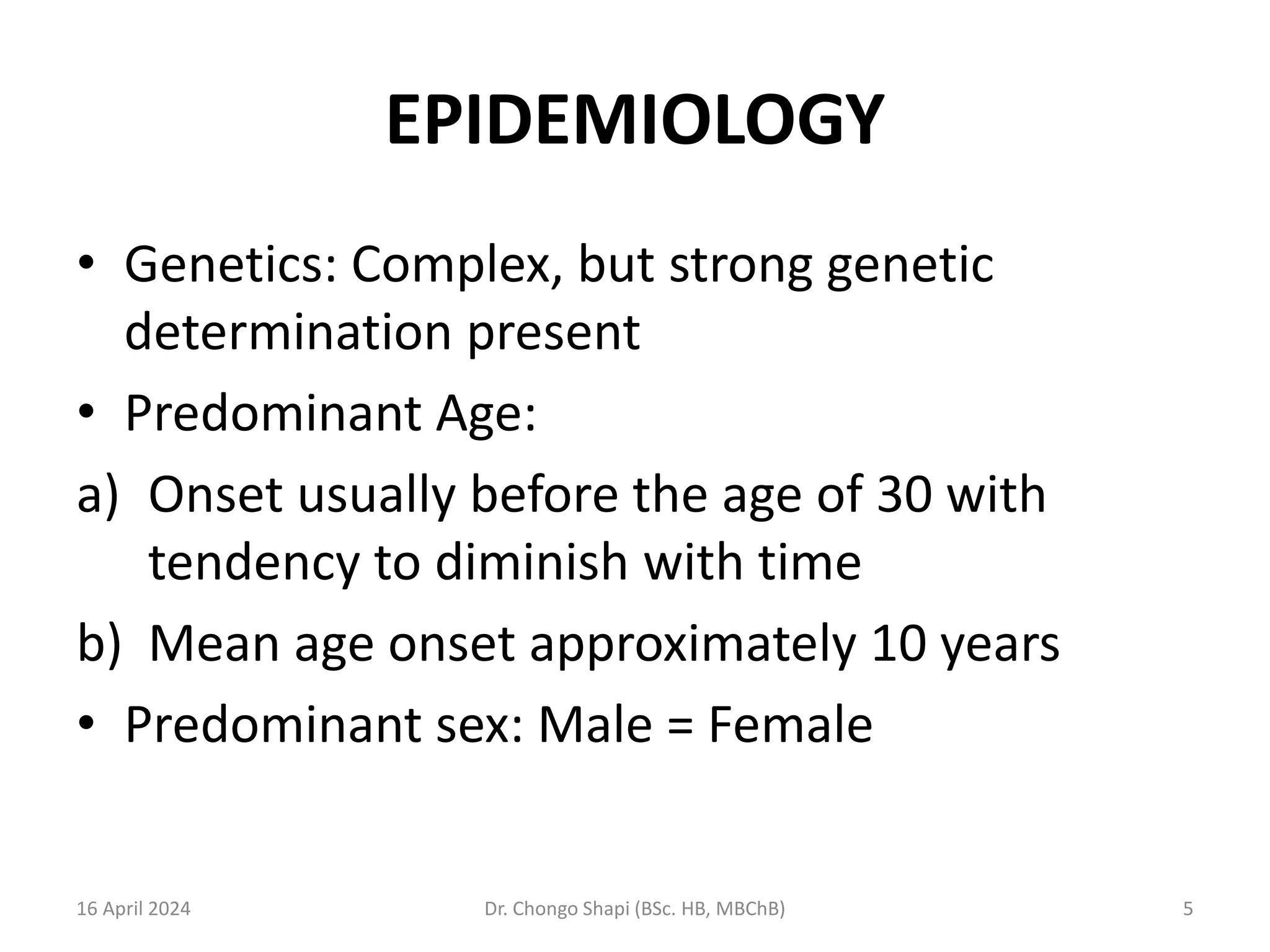 EPIDEMIOLOGY

• Genetics: Complex, but strong genetic determination present

• Predominant Age:

a) Onset usually before the age of 30 with tendency to diminish with time

b) Mean age onset approximately 10 years

• Predominant sex: Male = Female

16 April 2024

Dr. Chongo Shapi (BSc. HB, MBChB)

5